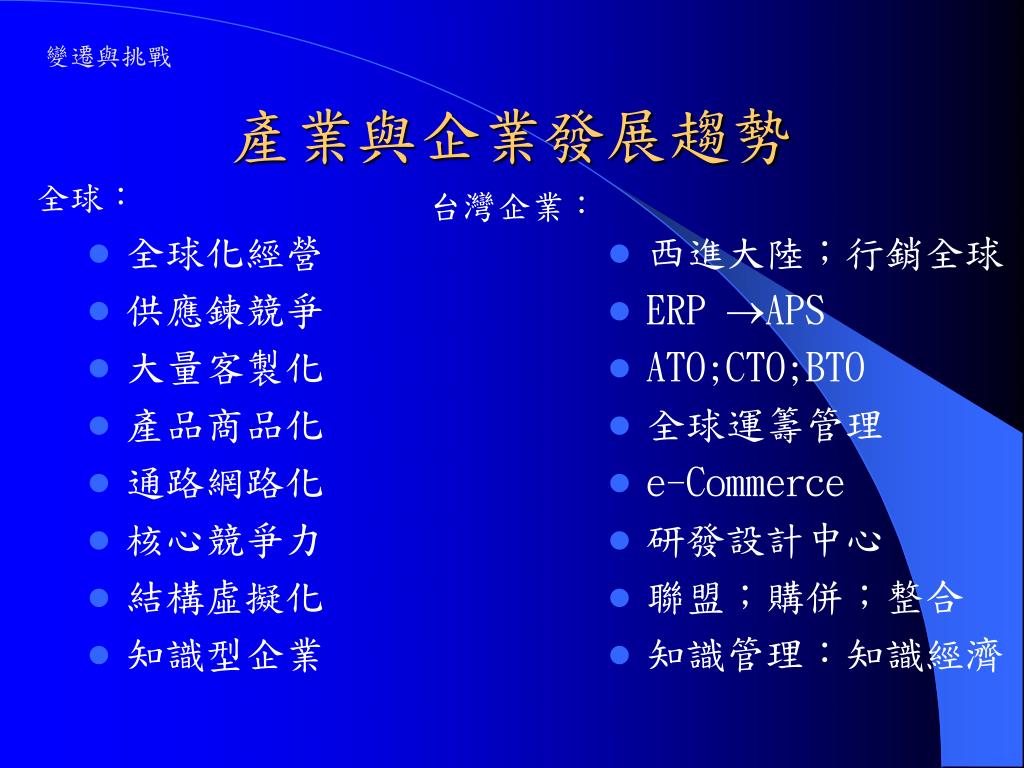 變遷與挑戰

產業與企業發展趨勢

全球：

- 全球化經營
- 供應鍊競爭
- 大量客製化
- 產品商品化
- 通路網路化
- 核心競爭力
- 結構虛擬化
- 知識型企業

台灣企業：

- 西進大陸；行銷全球
- ERP $\rightarrow$APS
- ATO;CTO;BTO
- 全球運籌管理
- e-Commerce
- 研發設計中心
- 聯盟；購併；整合
- 知識管理：知識經濟